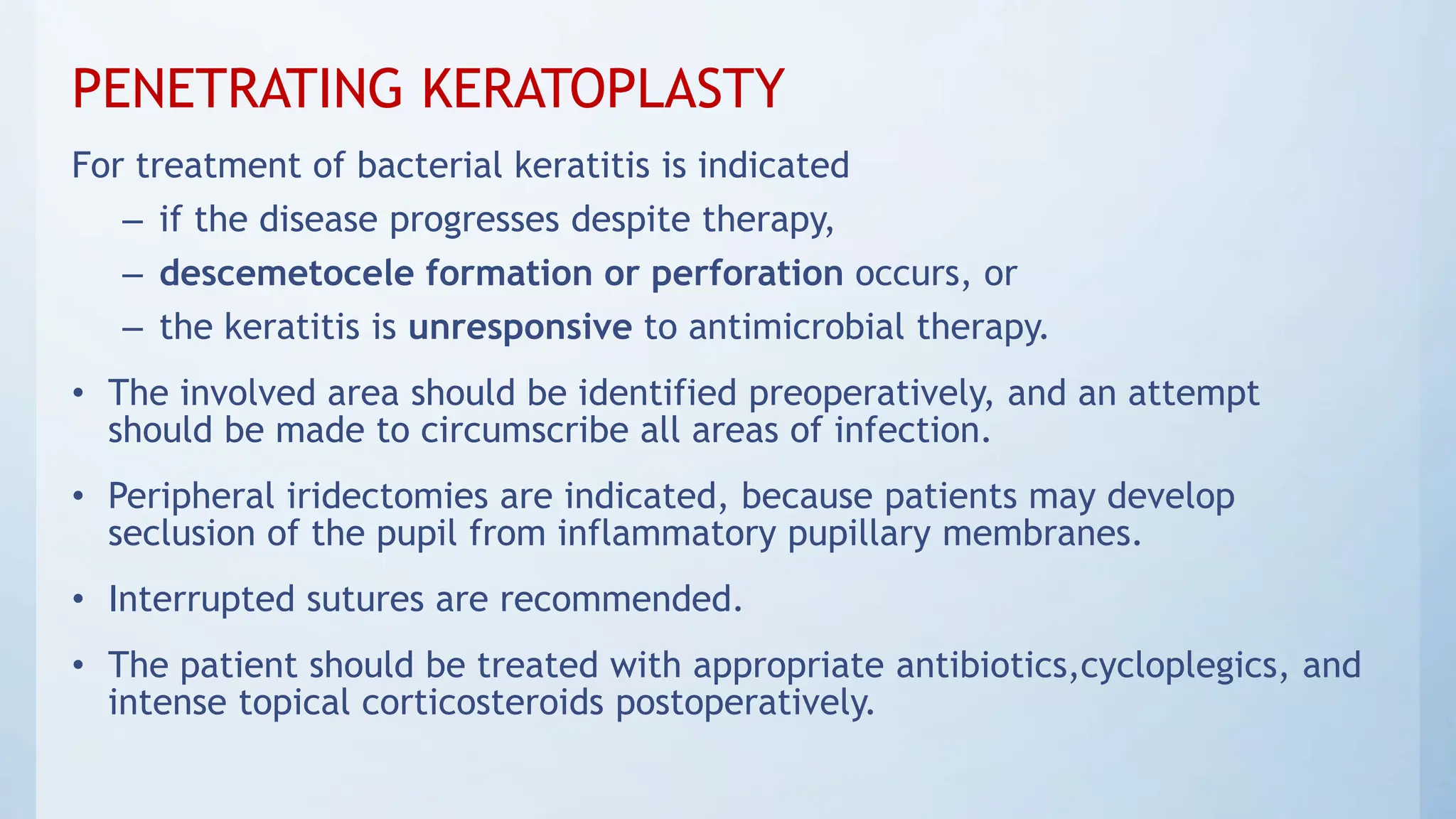 PENETRATING KERATOPLASTY

For treatment of bacterial keratitis is indicated

– if the disease progresses despite therapy,

– descemetocele formation or perforation occurs, or

– the keratitis is unresponsive to antimicrobial therapy.

• The involved area should be identified preoperatively, and an attempt should be made to circumscribe all areas of infection.

• Peripheral iridectomies are indicated, because patients may develop seclusion of the pupil from inflammatory pupillary membranes.

• Interrupted sutures are recommended.

• The patient should be treated with appropriate antibiotics,cycloplegics, and intense topical corticosteroids postoperatively.